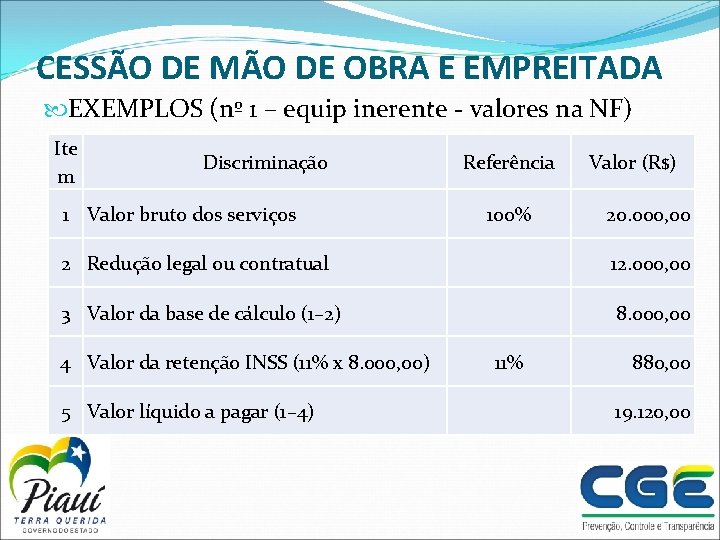 CESSÃO DE MÃO DE OBRA E EMPREITADA

EXEMPLOS (nº 1 – equip inerente - valores na NF)

| Item | Discriminação | Referência | Valor (R$) |
|---|---|---|---|
| 1 | Valor bruto dos serviços | 100% | 20.000,00 |
| 2 | Redução legal ou contratual | | 12.000,00 |
| 3 | Valor da base de cálculo (1–2) | | 8.000,00 |
| 4 | Valor da retenção INSS (11% x 8.000,00) | 11% | 880,00 |
| 5 | Valor líquido a pagar (1–4) | | 19.120,00 |

Piauí
TERRA QUERIDA
GOVERNO DO ESTADO

CGE
Prevenção, Controle e Transparência